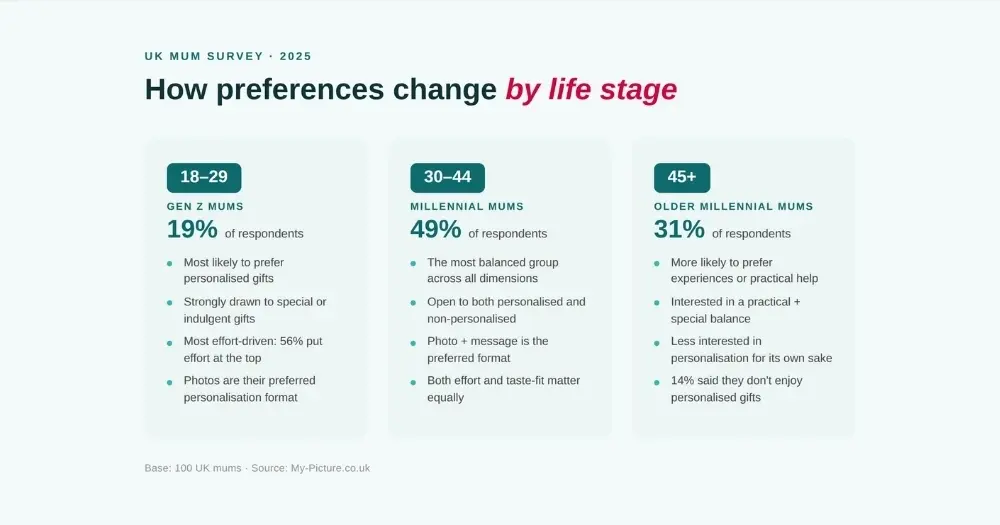 UK MUM SURVEY · 2025

How preferences change by life stage

18–29

GEN Z MUMS

19% of respondents

- Most likely to prefer personalised gifts
- Strongly drawn to special or indulgent gifts
- Most effort-driven: 56% put effort at the top
- Photos are their preferred personalisation format

30–44

MILLENNIAL MUMS

49% of respondents

- The most balanced group across all dimensions
- Open to both personalised and non-personalised
- Photo + message is the preferred format
- Both effort and taste-fit matter equally

45+

OLDER MILLENNIAL MUMS

31% of respondents

- More likely to prefer experiences or practical help
- Interested in a practical + special balance
- Less interested in personalisation for its own sake
- 14% said they don't enjoy personalised gifts

Base: 100 UK mums · Source: My-Picture.co.uk